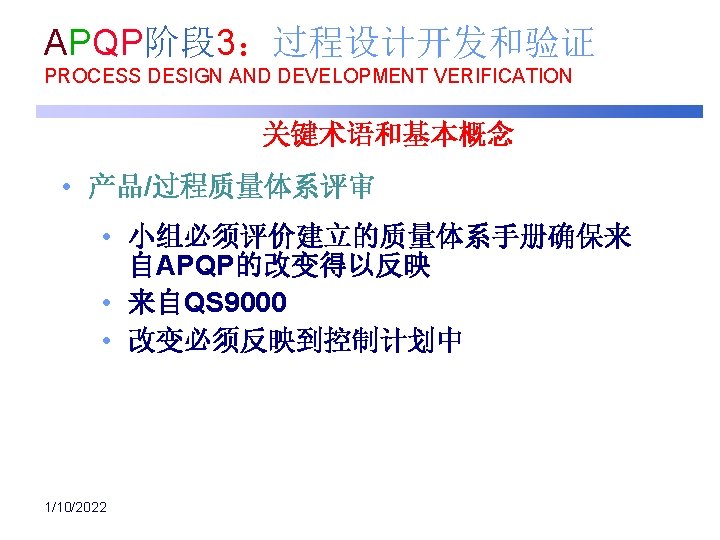 APQP阶段3：过程设计开发和验证
PROCESS DESIGN AND DEVELOPMENT VERIFICATION

关键术语和基本概念

• 产品/过程质量体系评审

• 小组必须评价建立的质量体系手册确保来自APQP的改变得以反映
• 来自QS9000
• 改变必须反映到控制计划中

1/10/2022